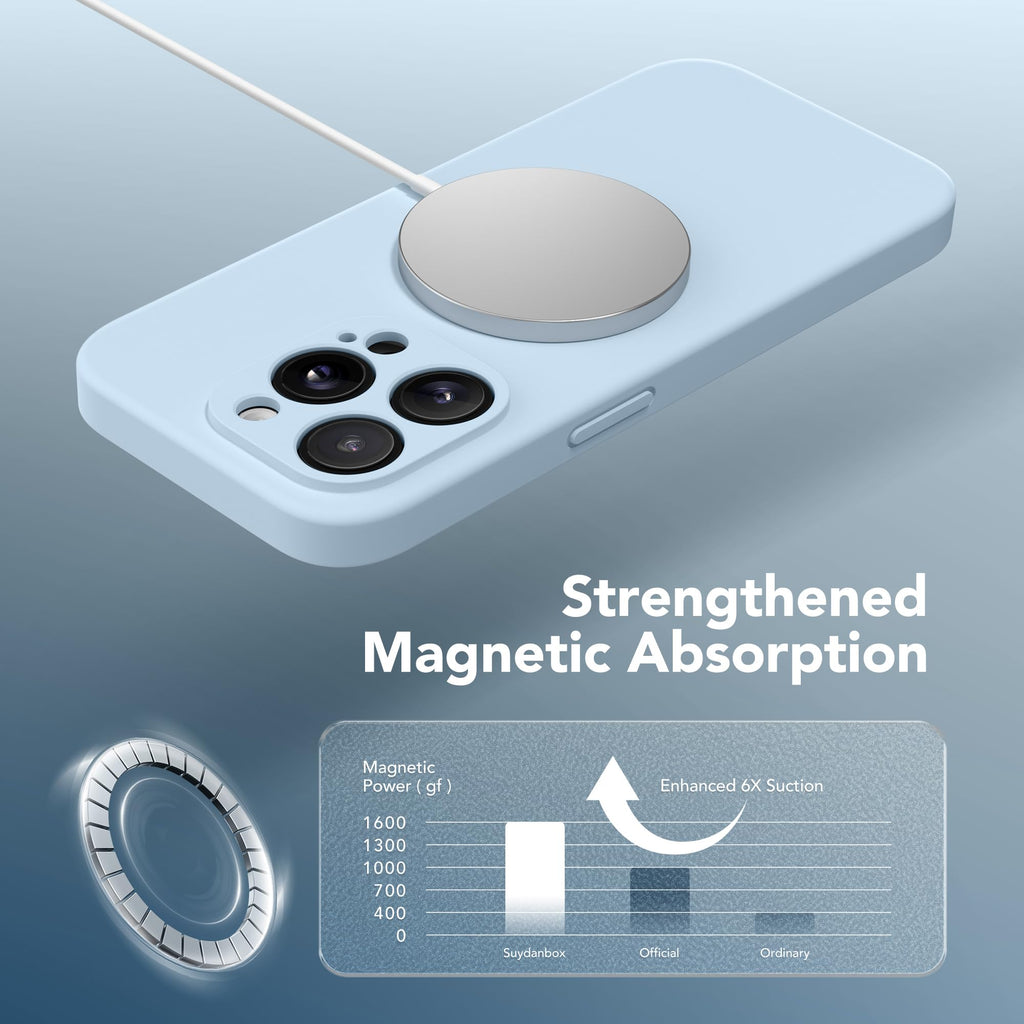 Strengthened Magnetic Absorption

Magnetic Power ( gf )

Enhanced 6X Suction

1600
1300
1000
700
400
0

Suydanbox
Official
Ordinary